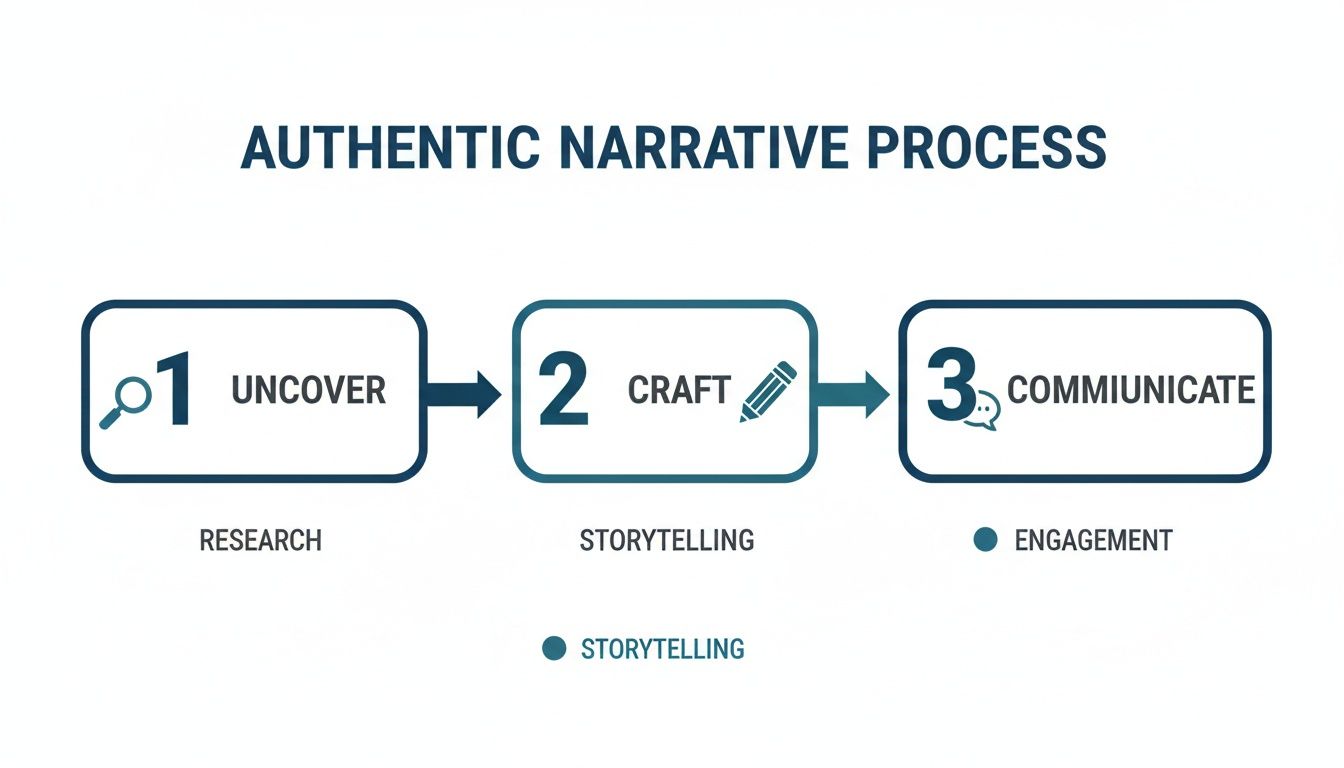 AUTHENTIC NARRATIVE PROCESS

1 UNCOVER

2 CRAFT

3 COMMIUNICATE

RESEARCH

STORYTELLING

ENGAGEMENT

STORYTELLING